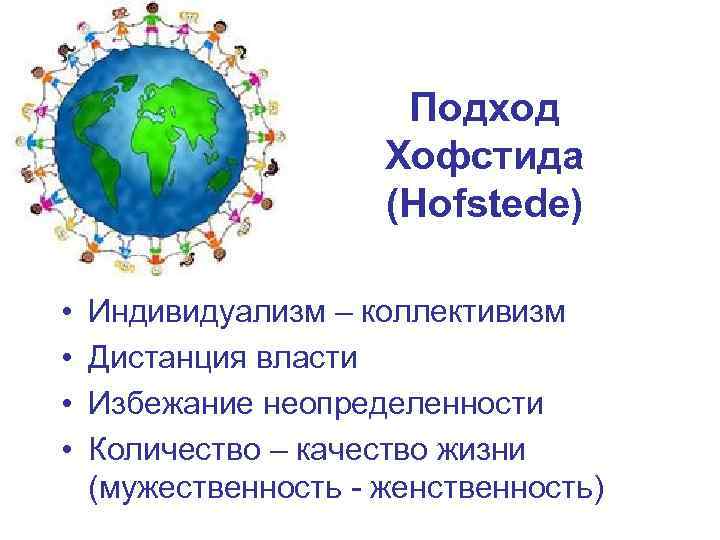 Подход Хофстида (Hofstede)

• Индивидуализм – коллективизм
• Дистанция власти
• Избежание неопределенности
• Количество – качество жизни (мужественность - женственность)